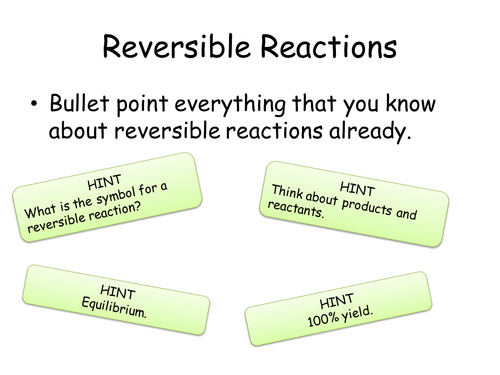 Reversible Reactions

• Bullet point everything that you know about reversible reactions already.

HINT
What is the symbol for a reversible reaction?

HINT
Think about products and reactants.

HINT
Equilibrium.

HINT
100% yield.